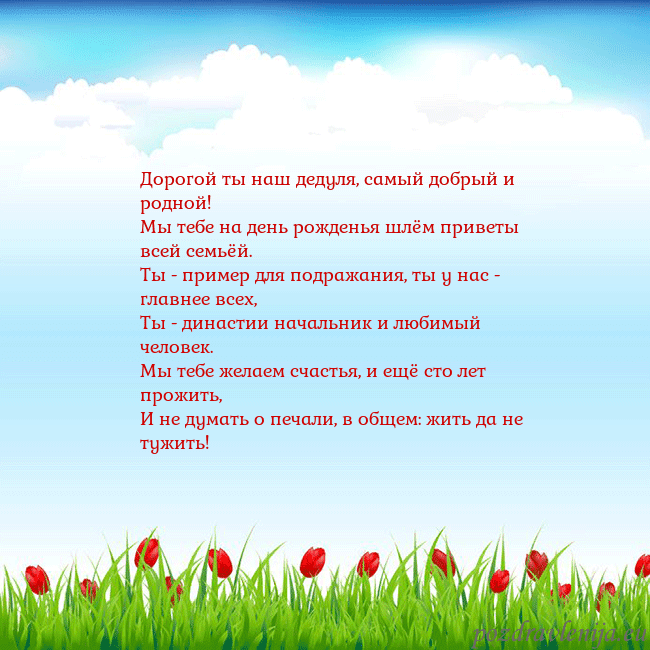 Дорогой ты наш дедуля, самый добрый и родной!
Мы тебе на день рожденья шлём приветы всей семьёй.
Ты - пример для подражания, ты у нас - главнее всех,
Ты - династии начальник и любимый человек.
Мы тебе желаем счастья, и ещё сто лет прожить,
И не думать о печали, в общем: жить да не тужить!

pozdravlenija.eu